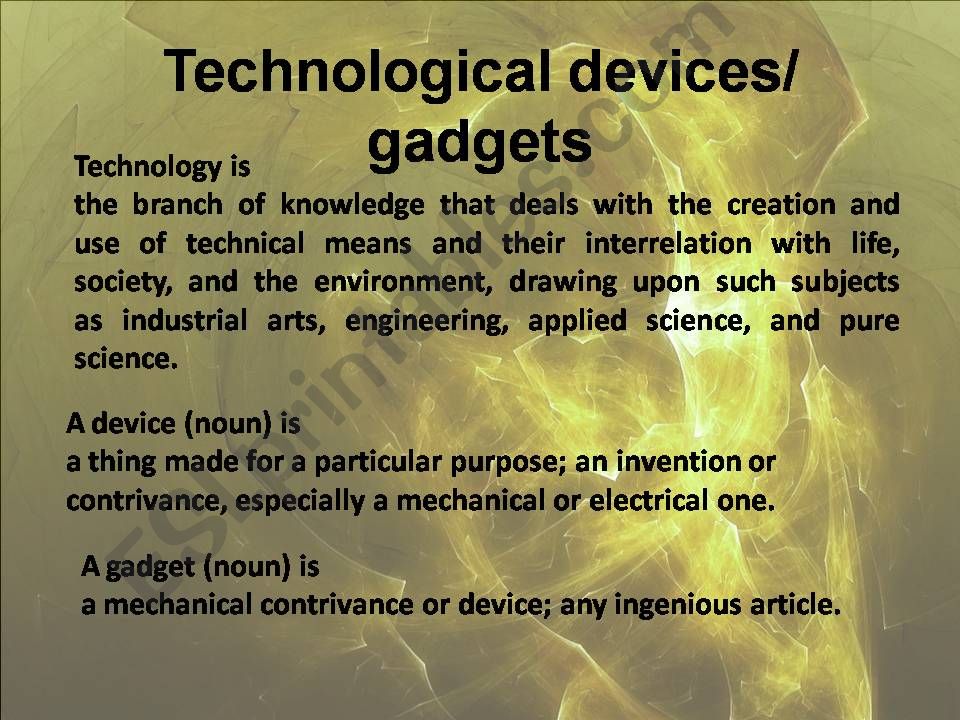 Technological devices/ gadgets

Technology is
the branch of knowledge that deals with the creation and use of technical means and their interrelation with life, society, and the environment, drawing upon such subjects as industrial arts, engineering, applied science, and pure science.

A device (noun) is
a thing made for a particular purpose; an invention or contrivance, especially a mechanical or electrical one.

A gadget (noun) is
a mechanical contrivance or device; any ingenious article.

ESLprintables.com